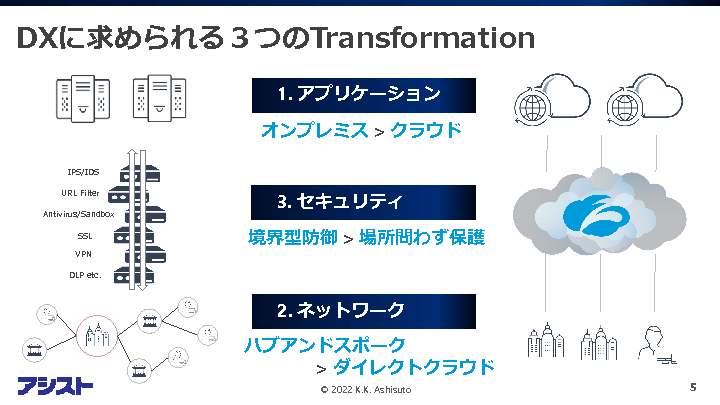 DXに求められる３つのTransformation

IPS/IDS
URL Filter
Antivirus/Sandbox
SSL
VPN
DLP etc.

1. アプリケーション
オンプレミス > クラウド

3. セキュリティ
境界型防御 > 場所問わず保護

2. ネットワーク
ハブアンドスポーク
> ダイレクトクラウド

アシスト

© 2022 K.K. Ashisuto

5